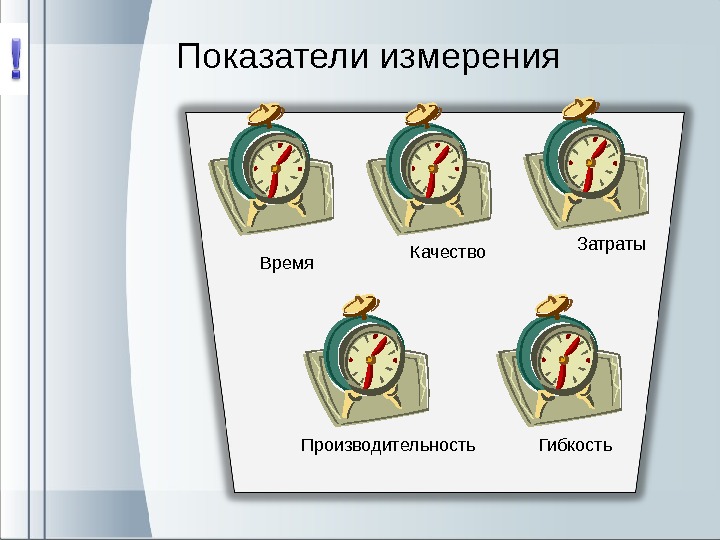 !

Показатели измерения

Время

Качество

Затраты

Производительность

Гибкость